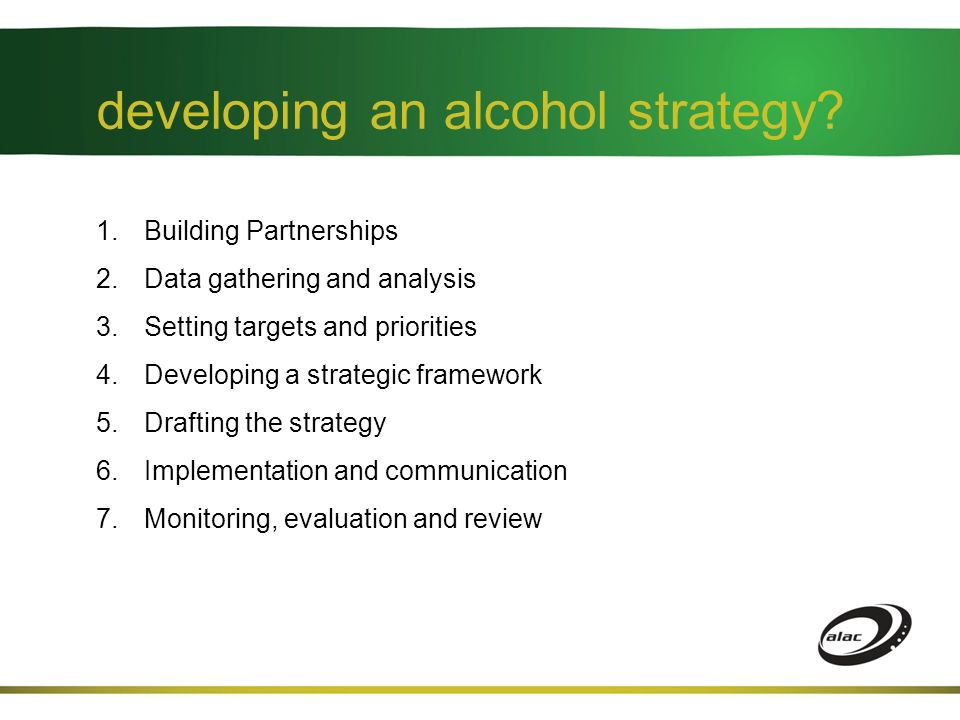 developing an alcohol strategy?

1. Building Partnerships
2. Data gathering and analysis
3. Setting targets and priorities
4. Developing a strategic framework
5. Drafting the strategy
6. Implementation and communication
7. Monitoring, evaluation and review

alac